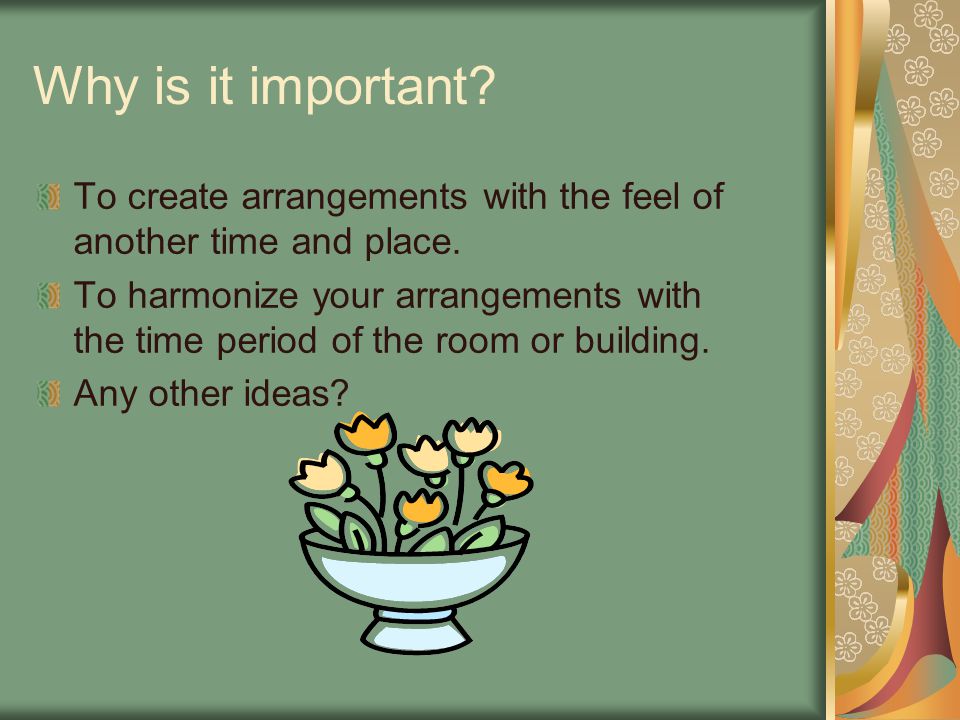 Why is it important?

To create arrangements with the feel of another time and place.

To harmonize your arrangements with the time period of the room or building.

Any other ideas?